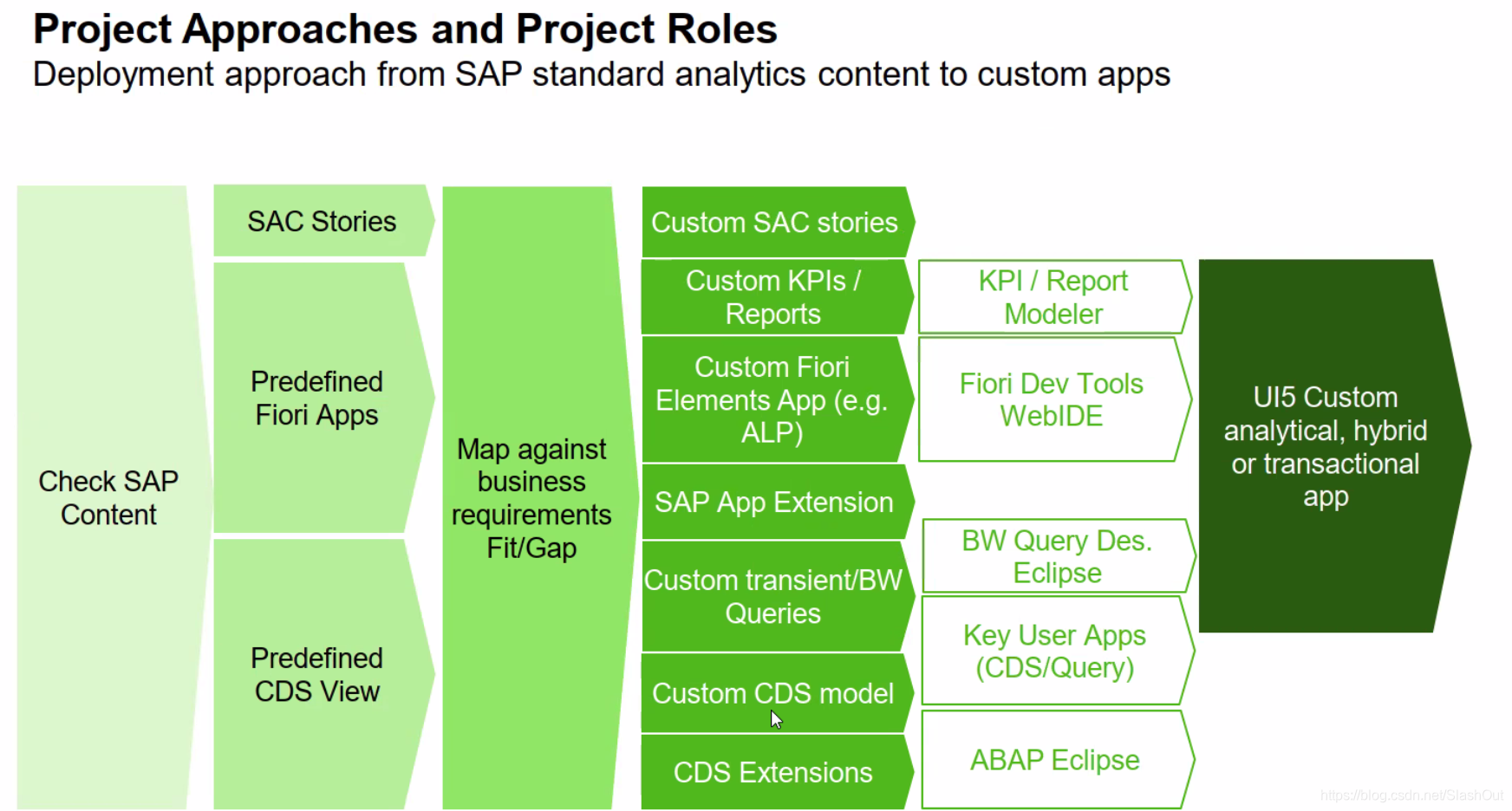 Project Approaches and Project Roles
Deployment approach from SAP standard analytics content to custom apps

Check SAP Content

SAC Stories

Predefined Fiori Apps

Predefined CDS View

Map against business requirements Fit/Gap

Custom SAC stories

Custom KPIs / Reports

Custom Fiori Elements App (e.g. ALP)

SAP App Extension

Custom transient/BW Queries

Custom CDS model

CDS Extensions

KPI / Report Modeler

Fiori Dev Tools WebIDE

BW Query Des. Eclipse

Key User Apps (CDS/Query)

ABAP Eclipse

UI5 Custom analytical, hybrid or transactional app

https://blog.csdn.net/SlashOut